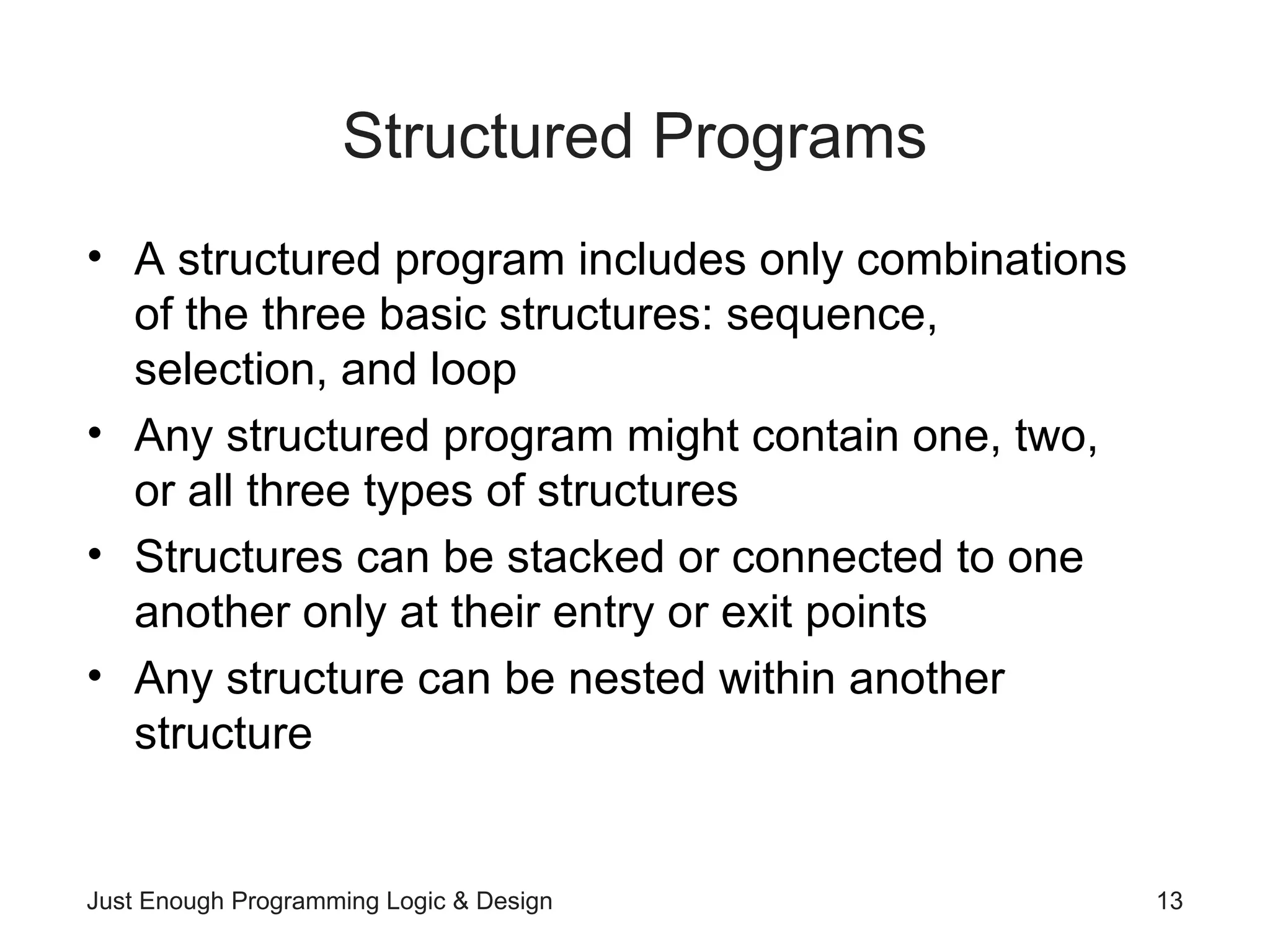 Structured Programs

• A structured program includes only combinations of the three basic structures: sequence, selection, and loop

• Any structured program might contain one, two, or all three types of structures

• Structures can be stacked or connected to one another only at their entry or exit points

• Any structure can be nested within another structure

Just Enough Programming Logic & Design

13